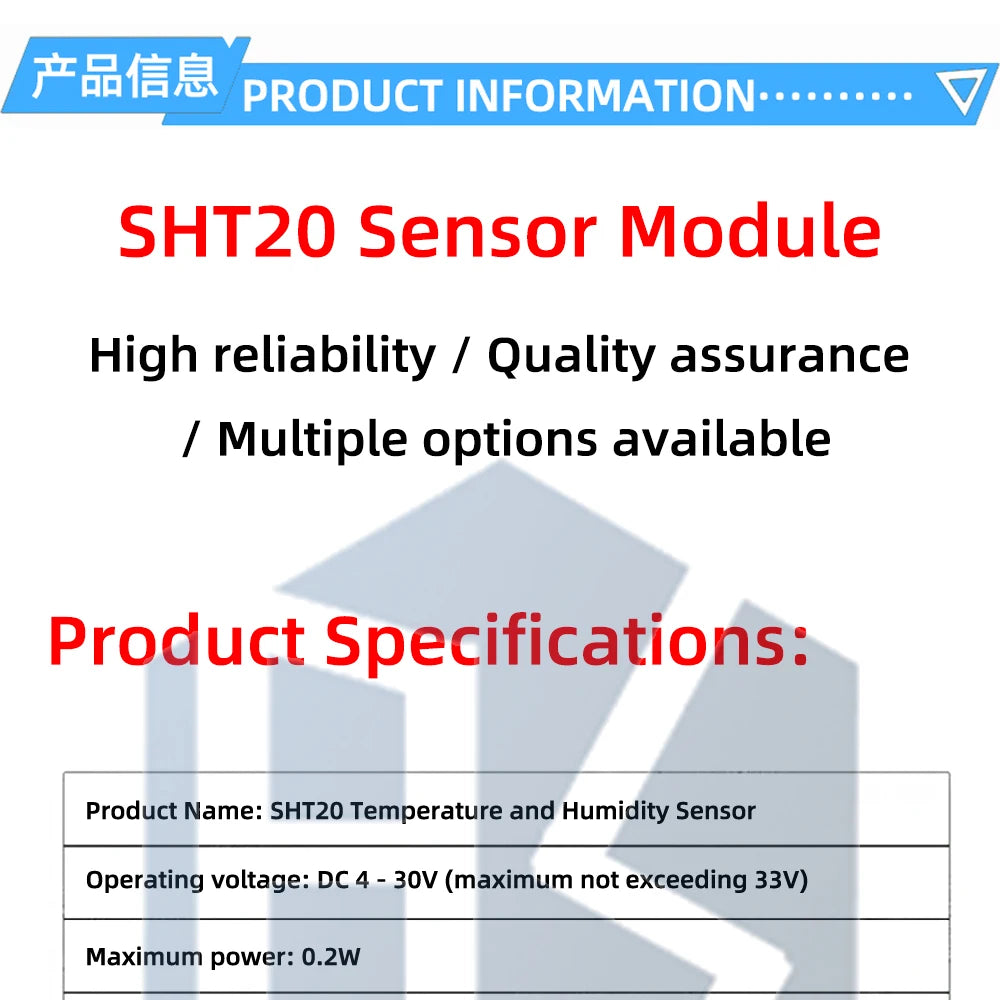 产品信息 PRODUCT INFORMATION··········

SHT20 Sensor Module

High reliability / Quality assurance / Multiple options available

Product Specifications:

| Product Name: SHT20 Temperature and Humidity Sensor |
|---|
| Operating voltage: DC 4 - 30V (maximum not exceeding 33V) |
| Maximum power: 0.2W |